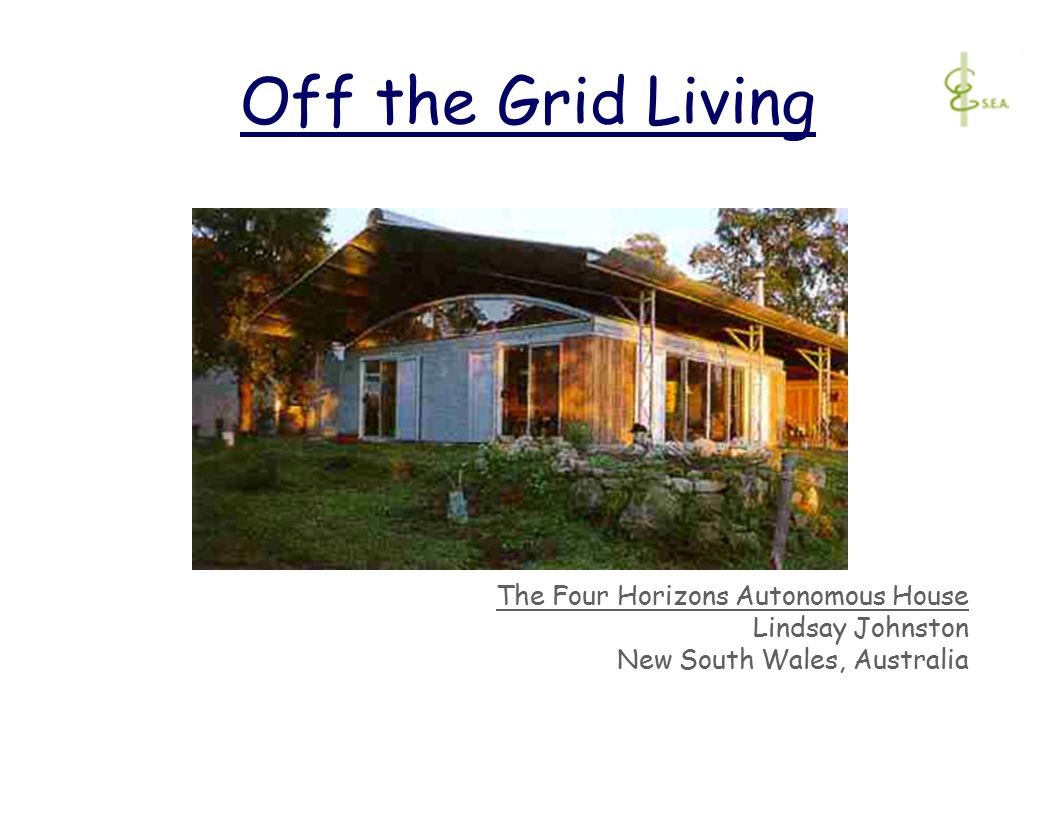 Off the Grid Living

S.E.A.

The Four Horizons Autonomous House
Lindsay Johnston
New South Wales, Australia